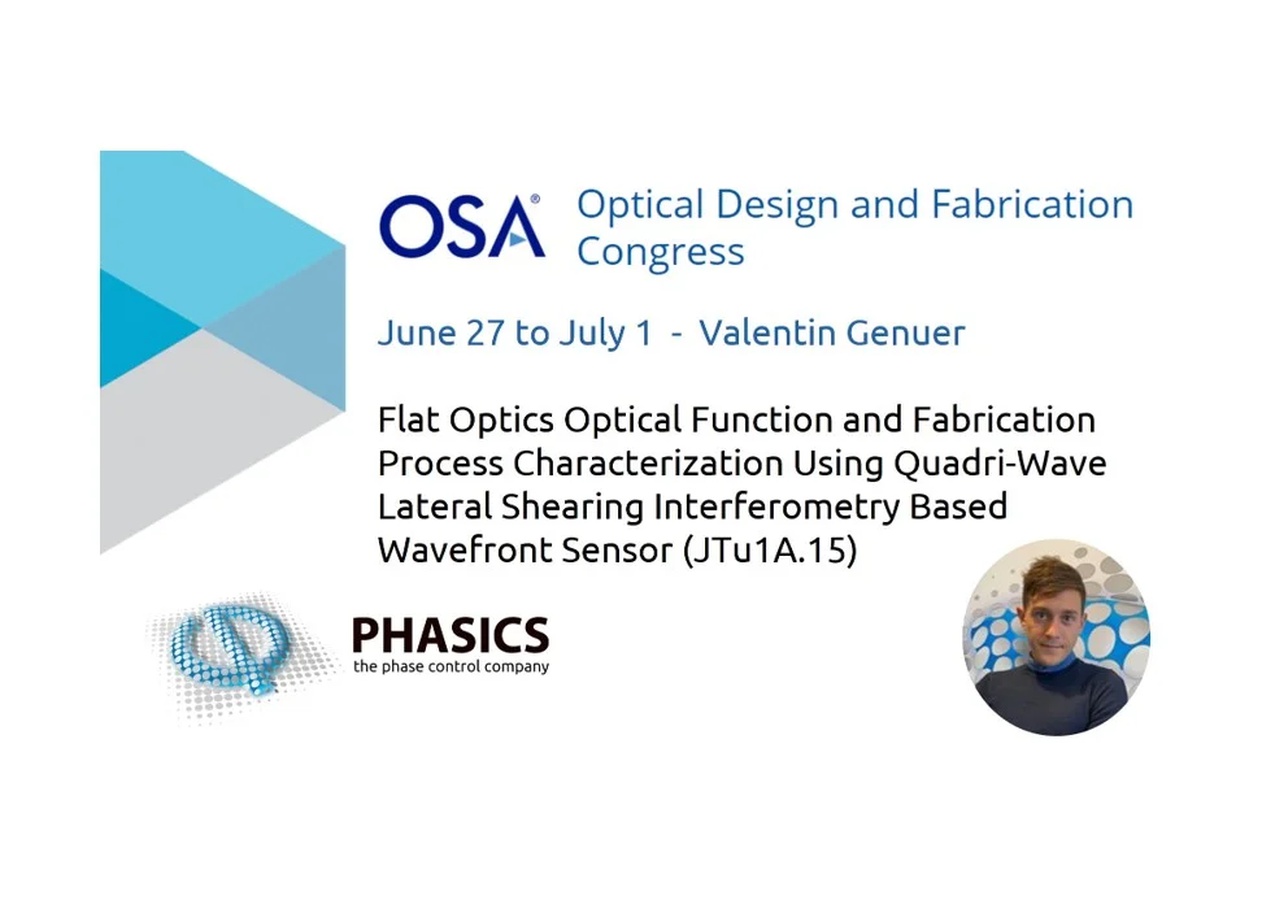 OSA® Optical Design and Fabrication Congress

June 27 to July 1 - Valentin Genuer

Flat Optics Optical Function and Fabrication Process Characterization Using Quadri-Wave Lateral Shearing Interferometry Based Wavefront Sensor (JTu1A.15)

PHASICS
the phase control company